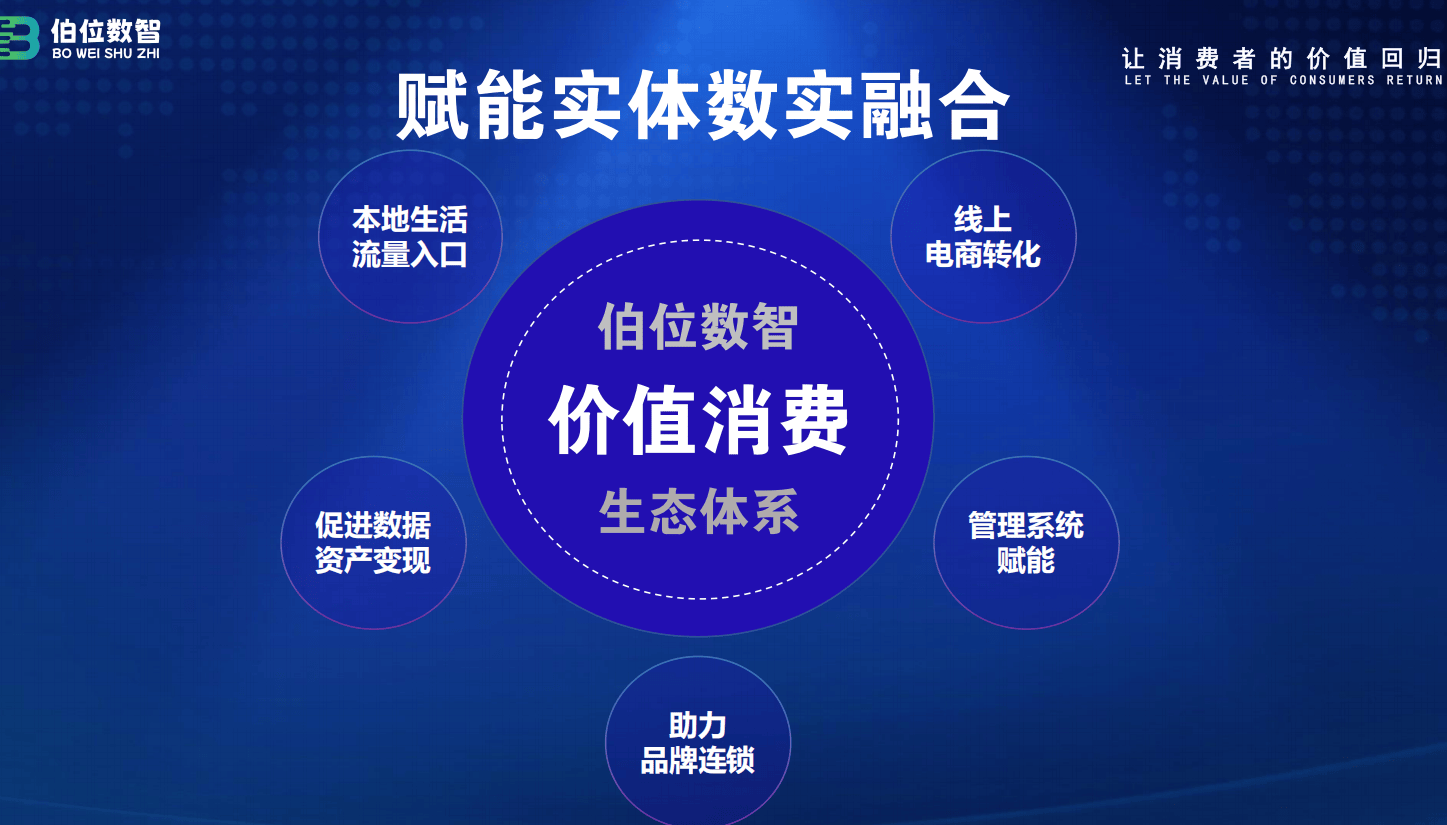 伯位数智
BO WEI SHU ZHI

让消费者的价值回归
LET THE VALUE OF CONSUMERS RETURN

赋能实体数实融合

本地生活
流量入口

线上
电商转化

伯位数智
价值消费
生态体系

促进数据
资产变现

管理系统
赋能

助力
品牌连锁